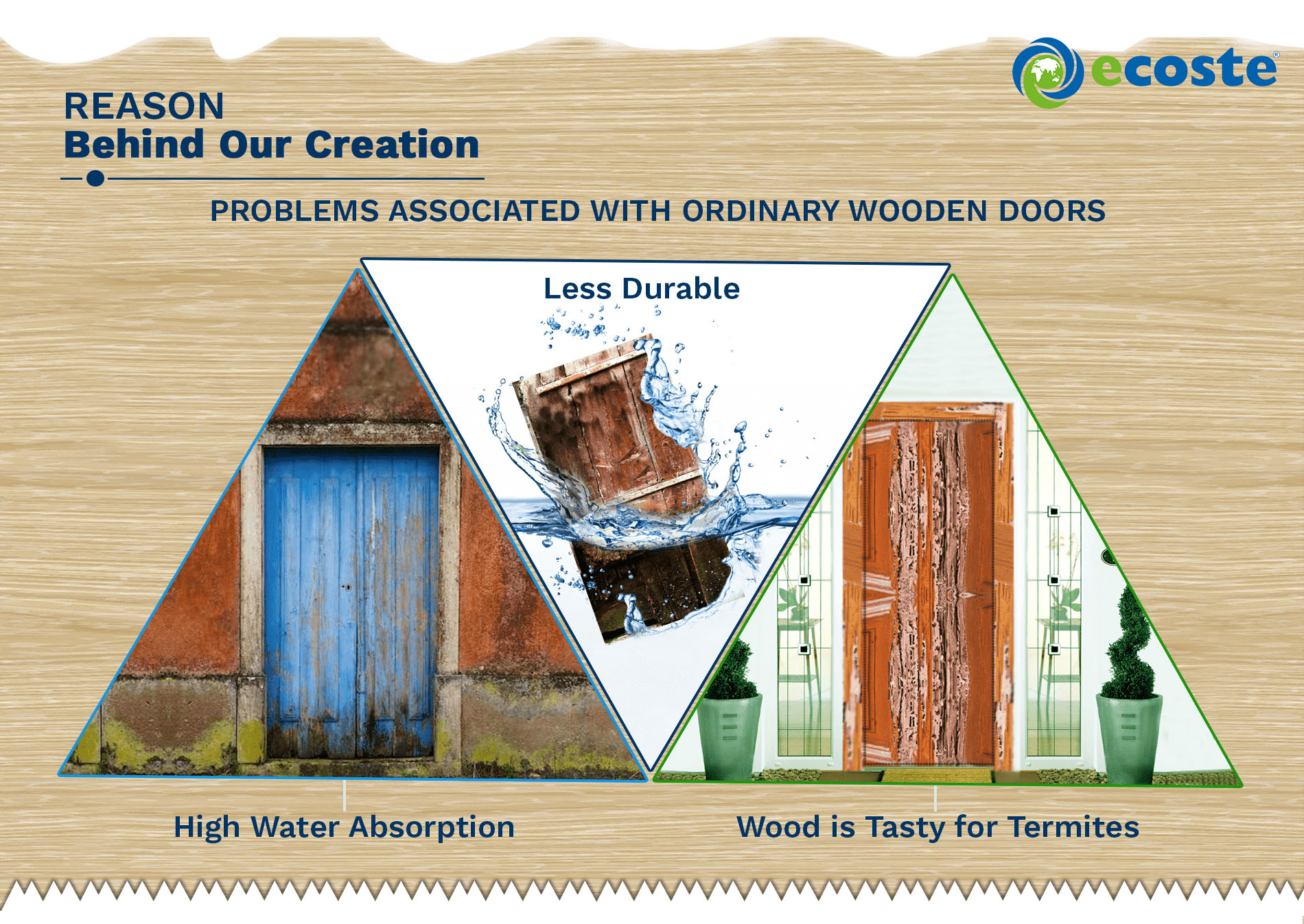 ecoste®

REASON
Behind Our Creation

PROBLEMS ASSOCIATED WITH ORDINARY WOODEN DOORS

Less Durable

High Water Absorption

Wood is Tasty for Termites